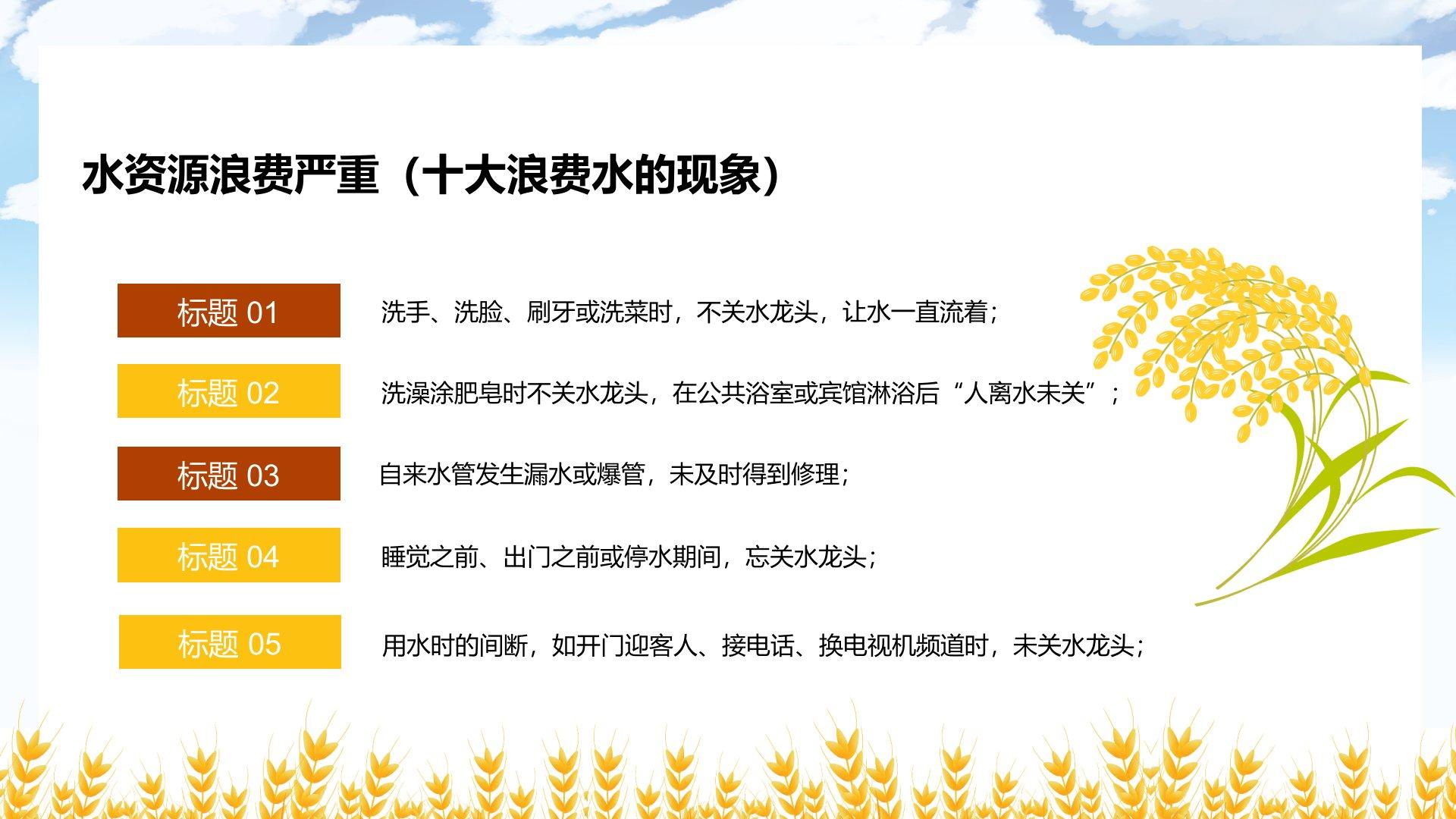 水资源浪费严重（十大浪费水的现象）

标题 01
洗手、洗脸、刷牙或洗菜时，不关水龙头，让水一直流着；

标题 02
洗澡涂肥皂时不关水龙头，在公共浴室或宾馆淋浴后“人离水未关”；

标题 03
自来水管发生漏水或爆管，未及时得到修理；

标题 04
睡觉之前、出门之前或停水期间，忘关水龙头；

标题 05
用水时的间断，如开门迎客人、接电话、换电视机频道时，未关水龙头；